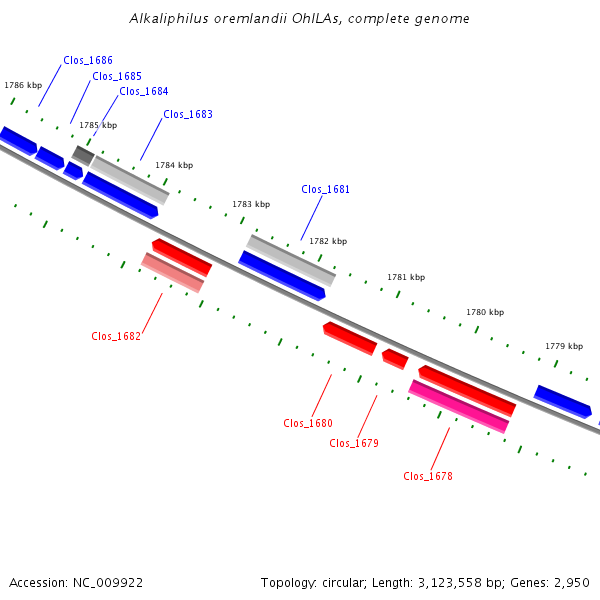 Alkaliphilus oremlandii OhILAs, complete genome

Clos_1686
Clos_1685
Clos_1684
Clos_1683
1786 kbp
1785 kbp
1784 kbp
1783 kbp
Clos_1681
1782 kbp
1781 kbp
1780 kbp
1779 kbp
Clos_1682
Clos_1680
Clos_1679
Clos_1678

Accession: NC_009922

Topology: circular; Length: 3,123,558 bp; Genes: 2,950